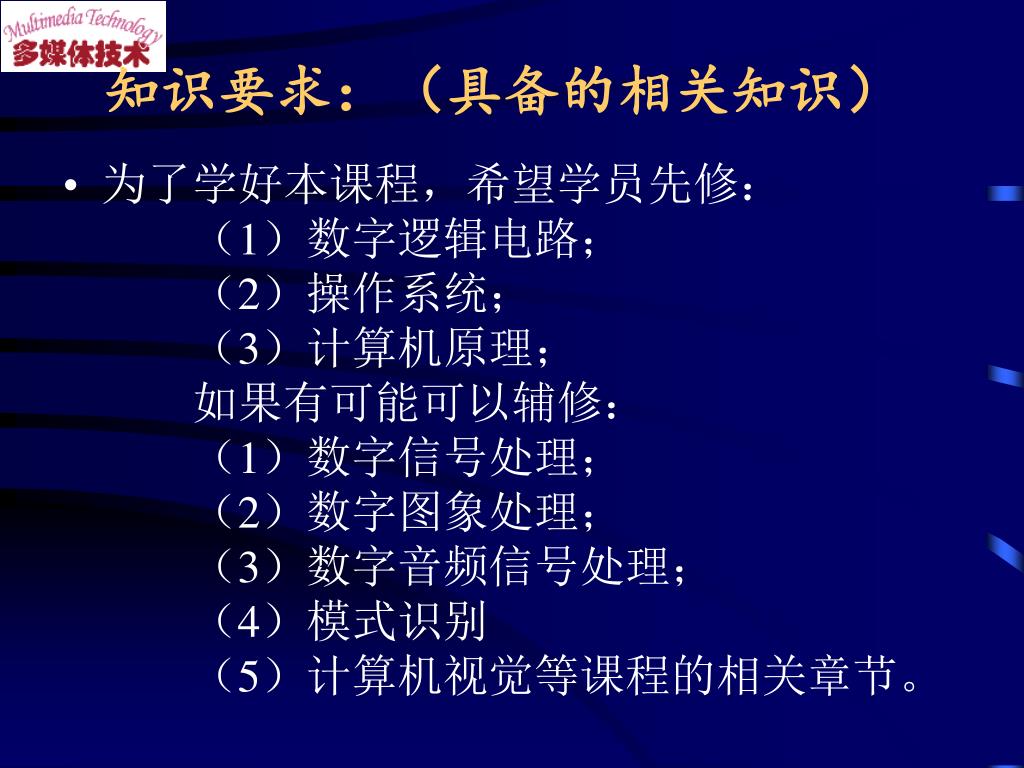 Multimedia Technology
多媒体技术

知识要求：（具备的相关知识）

• 为了学好本课程，希望学员先修：
（1）数字逻辑电路；
（2）操作系统；
（3）计算机原理；
如果有可能可以辅修：
（1）数字信号处理；
（2）数字图象处理；
（3）数字音频信号处理；
（4）模式识别
（5）计算机视觉等课程的相关章节。